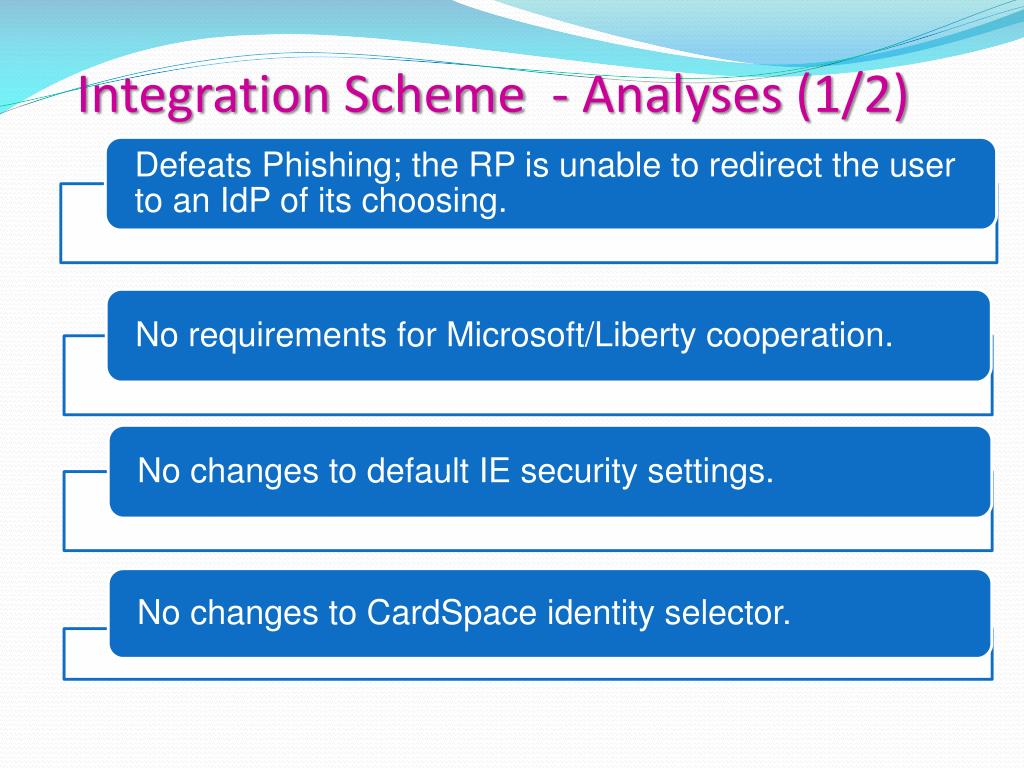 Integration Scheme  - Analyses (1/2)

Defeats Phishing; the RP is unable to redirect the user to an IdP of its choosing.

No requirements for Microsoft/Liberty cooperation.

No changes to default IE security settings.

No changes to CardSpace identity selector.